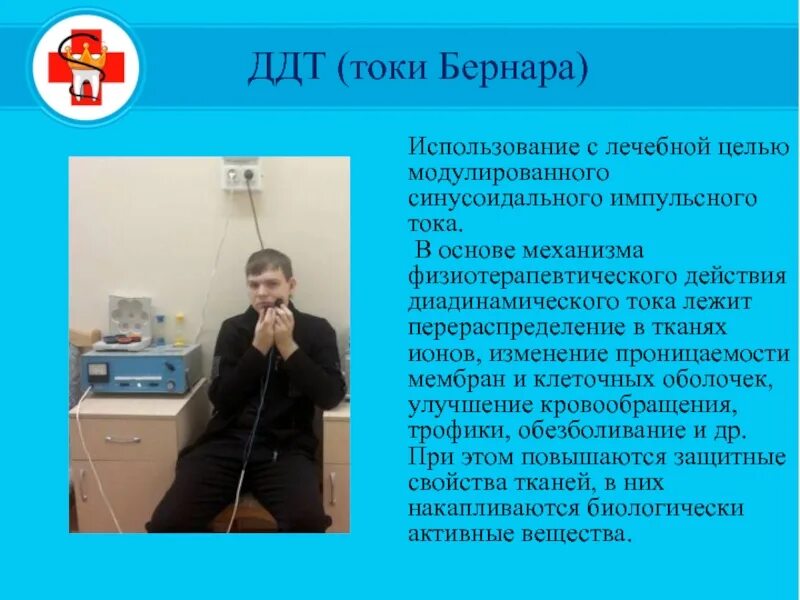 ДДТ (токи Бернара)

Использование с лечебной целью модулированного синусоидального импульсного тока.

В основе механизма физиотерапевтического действия диадинамического тока лежит перераспределение в тканях ионов, изменение проницаемости мембран и клеточных оболочек, улучшение кровообращения, трофики, обезболивание и др. При этом повышаются защитные свойства тканей, в них накапливаются биологически активные вещества.